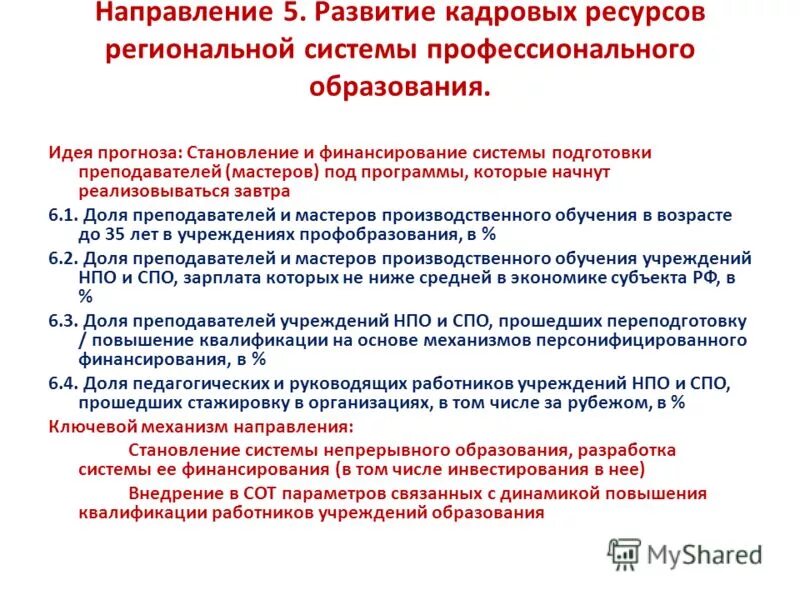 Направление 5. Развитие кадровых ресурсов региональной системы профессионального образования.

Идея прогноза: Становление и финансирование системы подготовки преподавателей (мастеров) под программы, которые начнут реализовываться завтра

6.1. Доля преподавателей и мастеров производственного обучения в возрасте до 35 лет в учреждениях профобразования, в %

6.2. Доля преподавателей и мастеров производственного обучения учреждений НПО и СПО, зарплата которых не ниже средней в экономике субъекта РФ, в %

6.3. Доля преподавателей учреждений НПО и СПО, прошедших переподготовку / повышение квалификации на основе механизмов персонифицированного финансирования, в %

6.4. Доля педагогических и руководящих работников учреждений НПО и СПО, прошедших стажировку в организациях, в том числе за рубежом, в %

Ключевой механизм направления:

Становление системы непрерывного образования, разработка системы ее финансирования (в том числе инвестирования в нее)

Внедрение в СОТ параметров связанных с динамикой повышения квалификации работников учреждений образования

MyShared